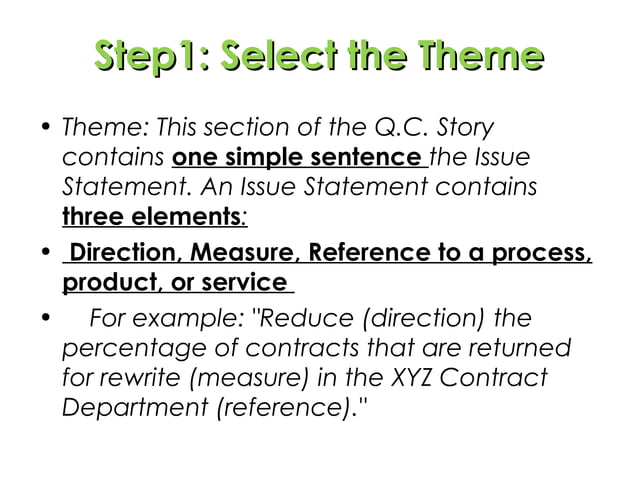 Step1: Select the Theme

• Theme: This section of the Q.C. Story contains one simple sentence the Issue Statement. An Issue Statement contains three elements:

• Direction, Measure, Reference to a process, product, or service

• For example: "Reduce (direction) the percentage of contracts that are returned for rewrite (measure) in the XYZ Contract Department (reference)."